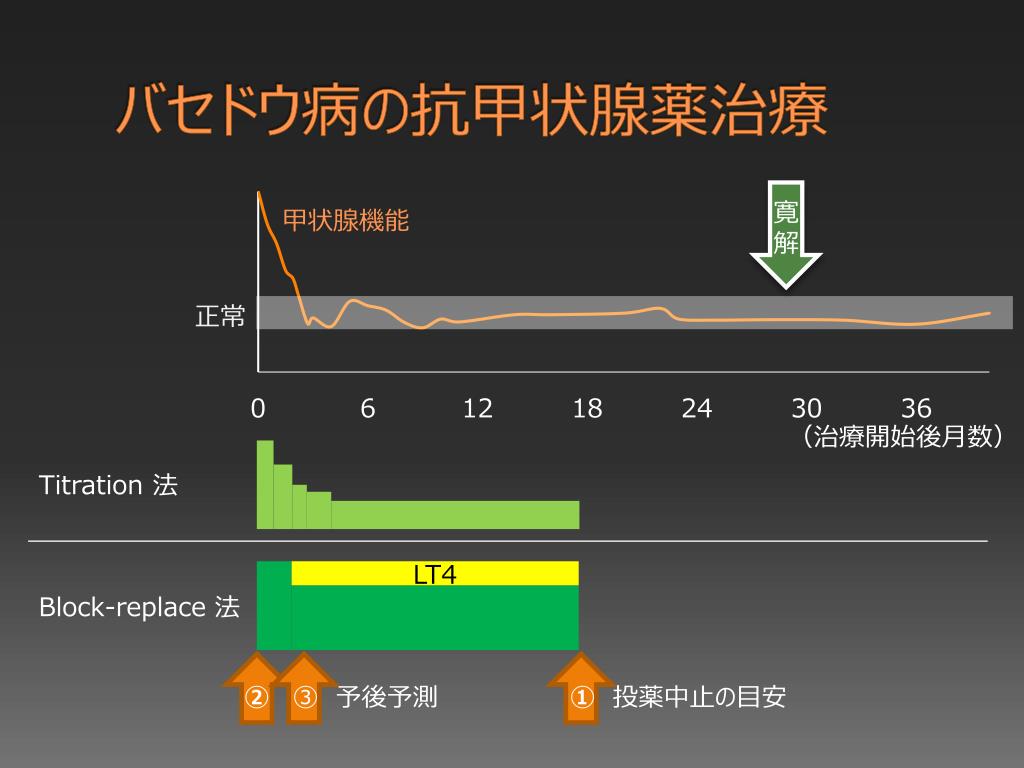 バセドウ病の抗甲状腺薬治療

甲状腺機能

寛解

正常

0 6 12 18 24 30 36

（治療開始後月数）

Titration 法

LT4

Block-replace 法

② ③ 予後予測

① 投薬中止の目安